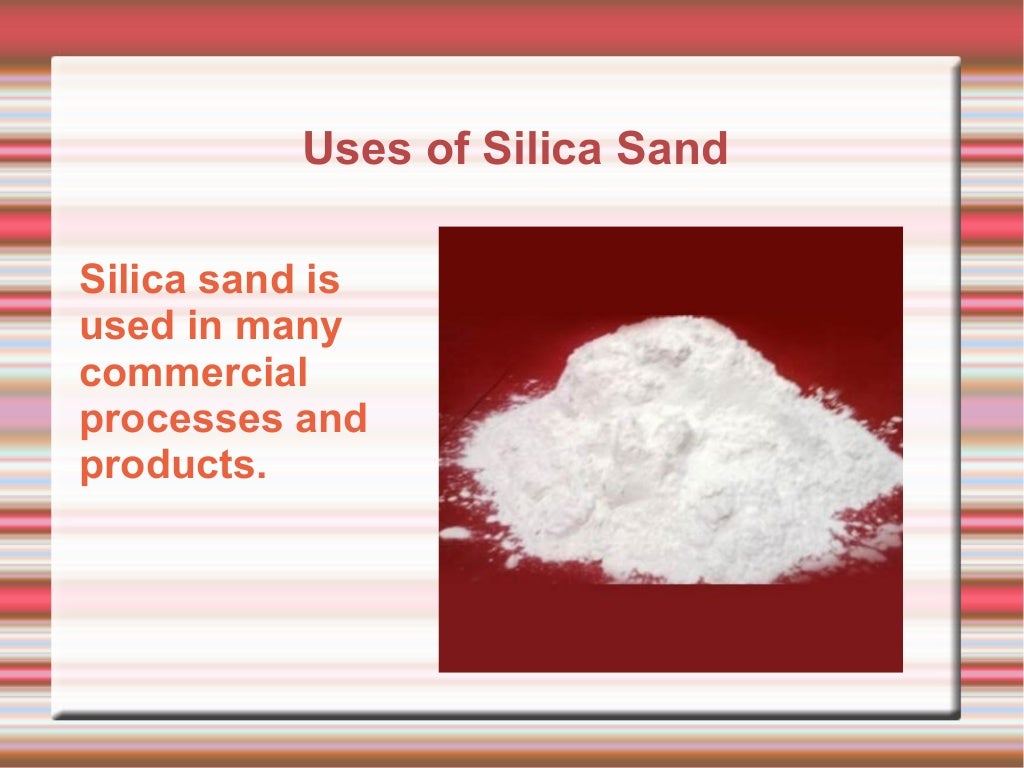 Uses of Silica Sand

Silica sand is used in many commercial processes and products.